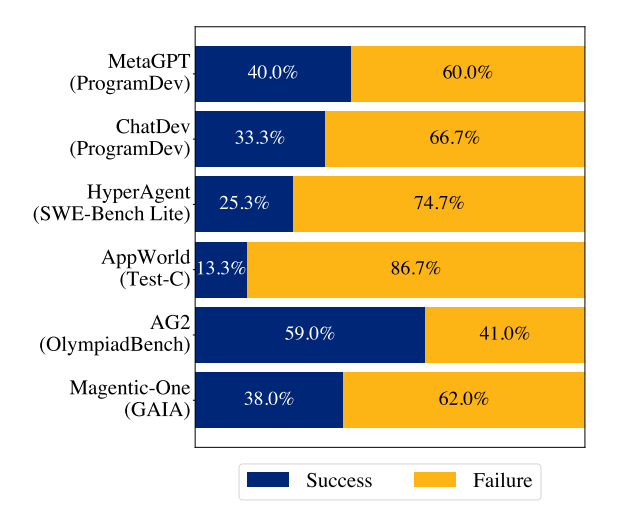 MetaGPT (ProgramDev) 40.0% 60.0%

ChatDev (ProgramDev) 33.3% 66.7%

HyperAgent (SWE-Bench Lite) 25.3% 74.7%

AppWorld (Test-C) 13.3% 86.7%

AG2 (OlympiadBench) 59.0% 41.0%

Magentic-One (GAIA) 38.0% 62.0%

Success Failure